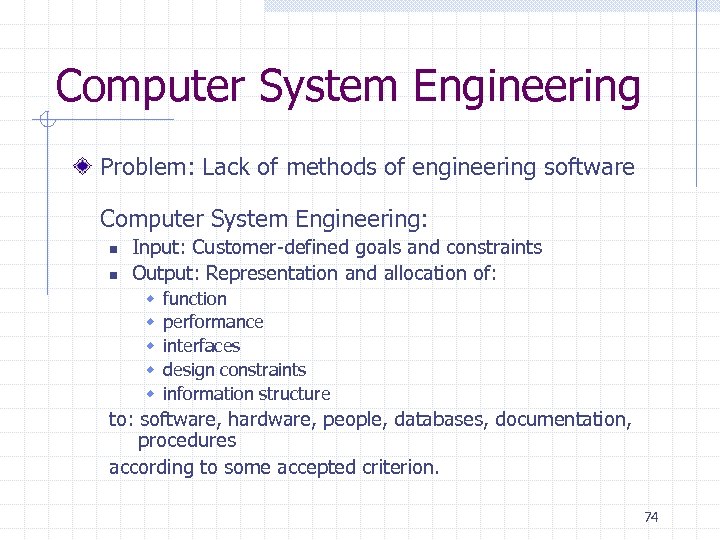 Computer System Engineering

Problem: Lack of methods of engineering software

Computer System Engineering:

Input: Customer-defined goals and constraints

Output: Representation and allocation of:

function

performance

interfaces

design constraints

information structure

to: software, hardware, people, databases, documentation, procedures

according to some accepted criterion.

74